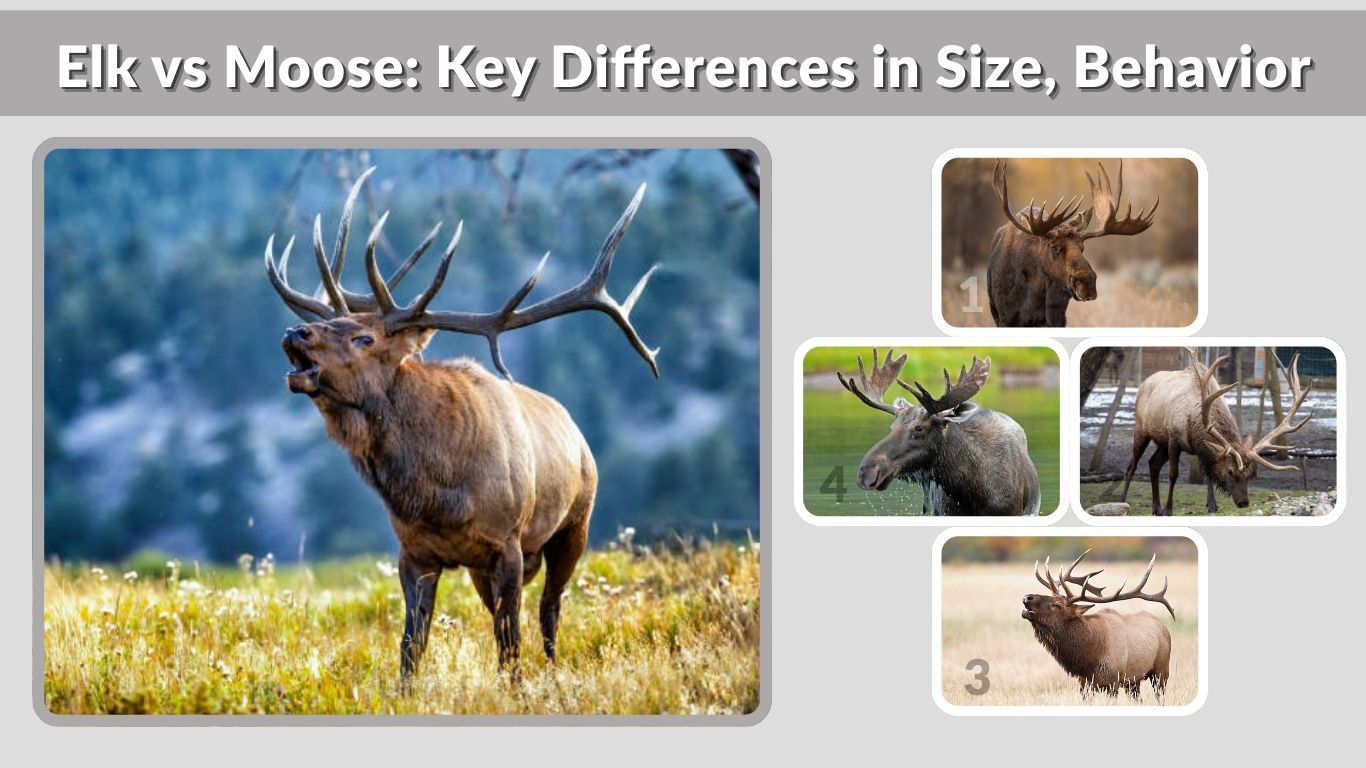 Elk vs Moose: Key Differences in Size, Behavior

1

4

2

3